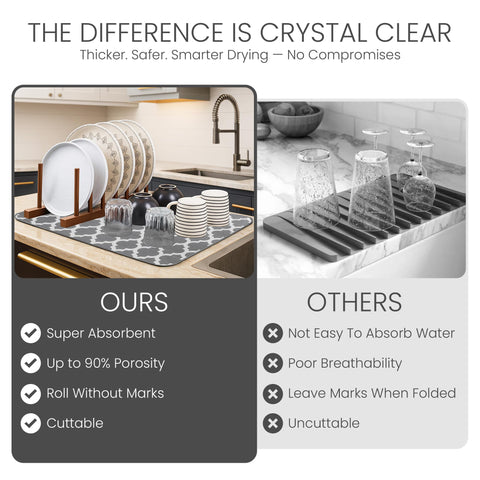 THE DIFFERENCE IS CRYSTAL CLEAR
Thicker. Safer. Smarter Drying — No Compromises

OURS
Super Absorbent
Up to 90% Porosity
Roll Without Marks
Cuttable

OTHERS
Not Easy To Absorb Water
Poor Breathability
Leave Marks When Folded
Uncuttable